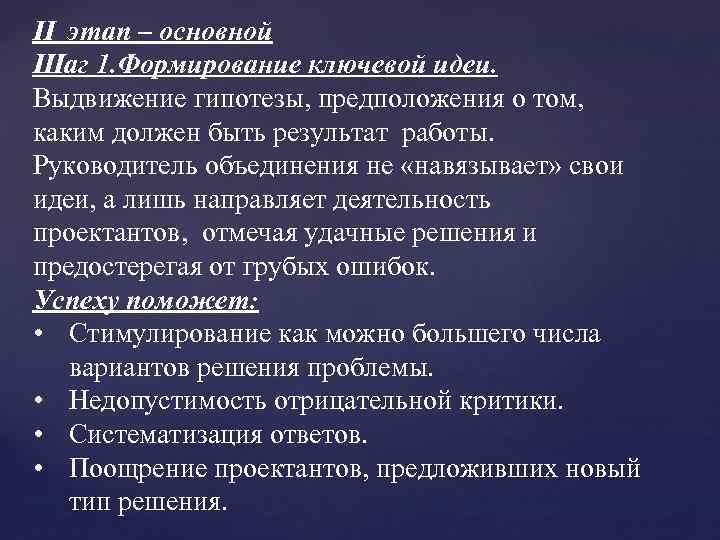 II этап – основной
Шаг 1.Формирование ключевой идеи.
Выдвижение гипотезы, предположения о том, каким должен быть результат работы. Руководитель объединения не «навязывает» свои идеи, а лишь направляет деятельность проектантов, отмечая удачные решения и предостерегая от грубых ошибок.
Успеху поможет:
• Стимулирование как можно большего числа вариантов решения проблемы.
• Недопустимость отрицательной критики.
• Систематизация ответов.
• Поощрение проектантов, предложивших новый тип решения.